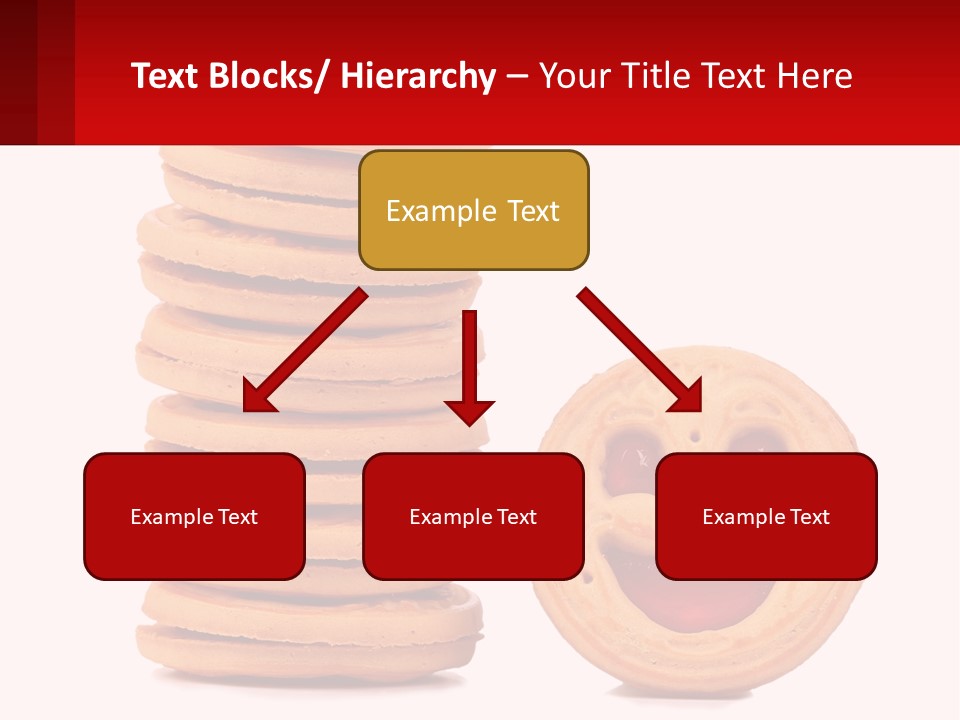 Text Blocks/ Hierarchy – Your Title Text Here

Example Text

Example Text

Example Text

Example Text